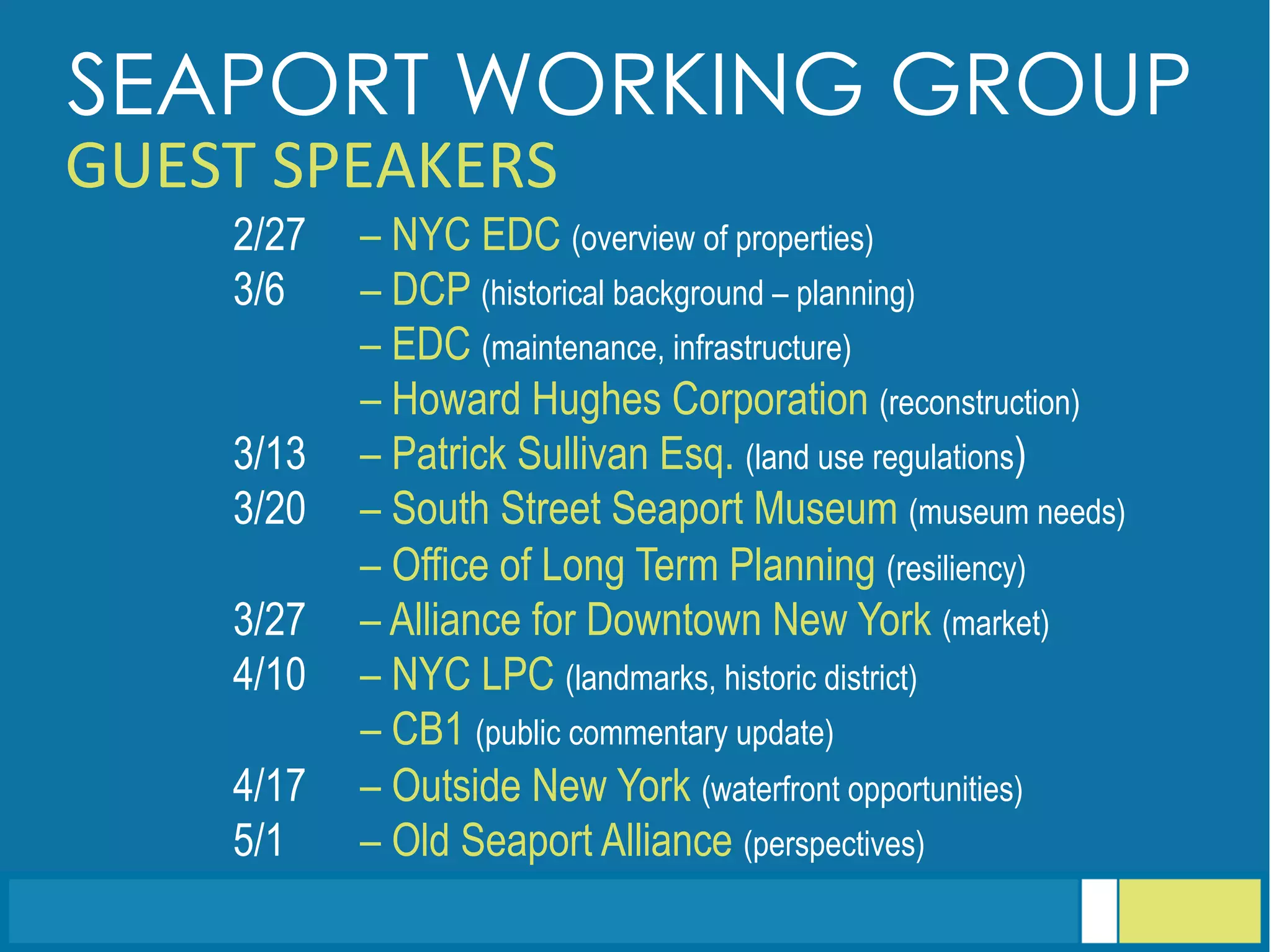 SEAPORT WORKING GROUP

GUEST SPEAKERS

2/27 – NYC EDC (overview of properties)

3/6 – DCP (historical background – planning)

– EDC (maintenance, infrastructure)

– Howard Hughes Corporation (reconstruction)

3/13 – Patrick Sullivan Esq. (land use regulations)

3/20 – South Street Seaport Museum (museum needs)

– Office of Long Term Planning (resiliency)

3/27 – Alliance for Downtown New York (market)

4/10 – NYC LPC (landmarks, historic district)

– CB1 (public commentary update)

4/17 – Outside New York (waterfront opportunities)

5/1 – Old Seaport Alliance (perspectives)